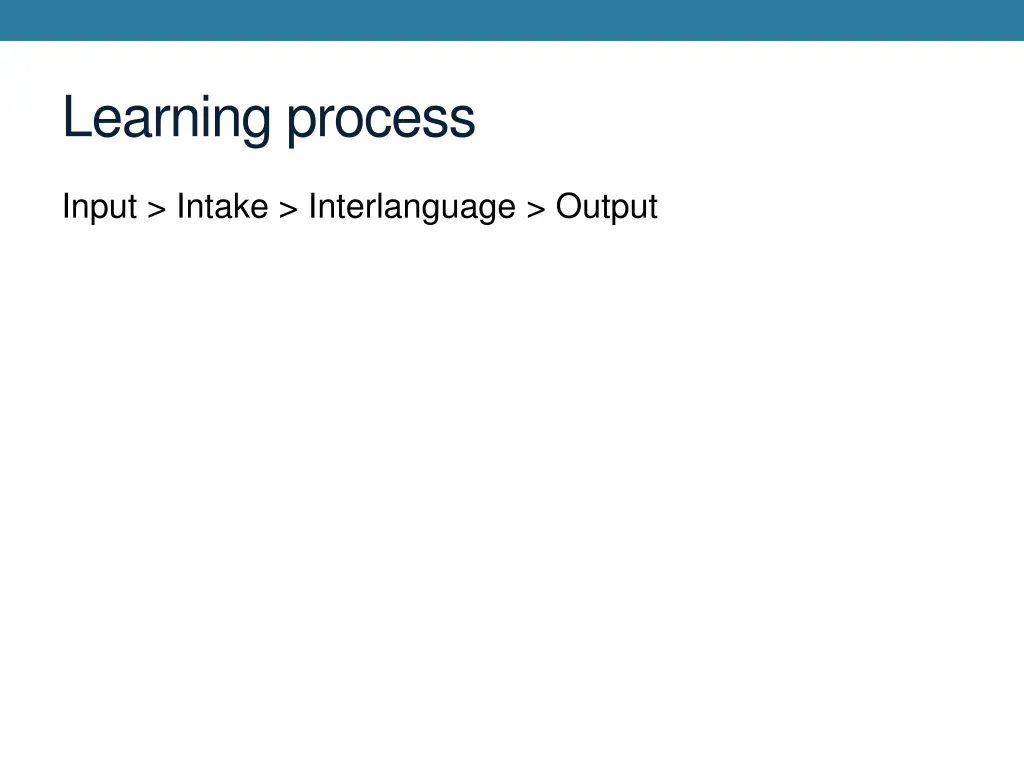 Learning process

Input > Intake > Interlanguage > Output